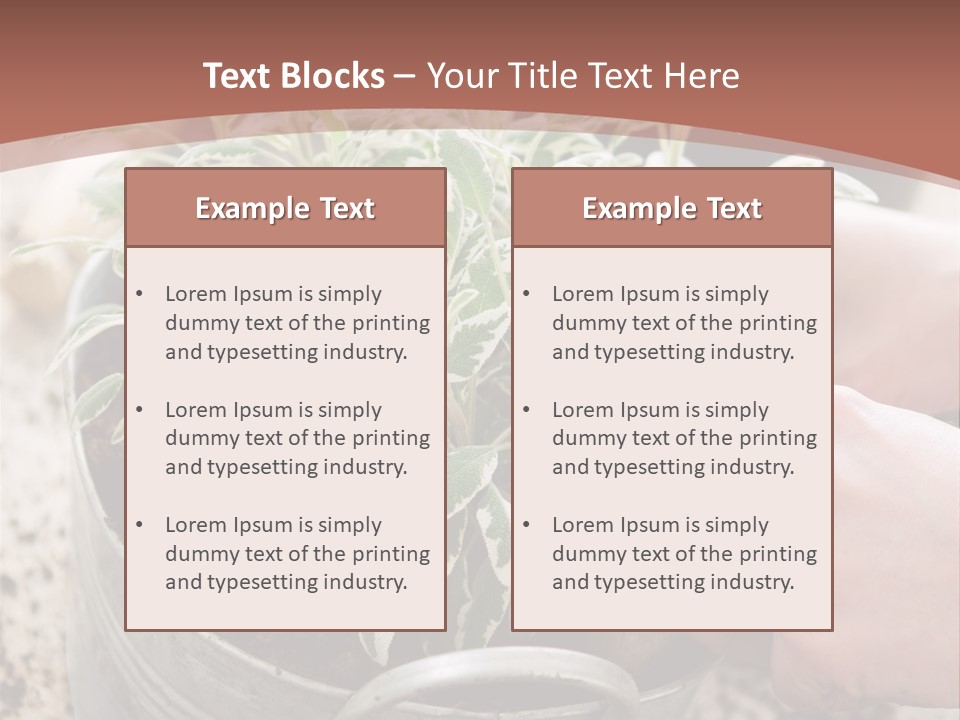 Text Blocks – Your Title Text Here

Example Text

• Lorem Ipsum is simply dummy text of the printing and typesetting industry.

• Lorem Ipsum is simply dummy text of the printing and typesetting industry.

• Lorem Ipsum is simply dummy text of the printing and typesetting industry.

Example Text

• Lorem Ipsum is simply dummy text of the printing and typesetting industry.

• Lorem Ipsum is simply dummy text of the printing and typesetting industry.

• Lorem Ipsum is simply dummy text of the printing and typesetting industry.